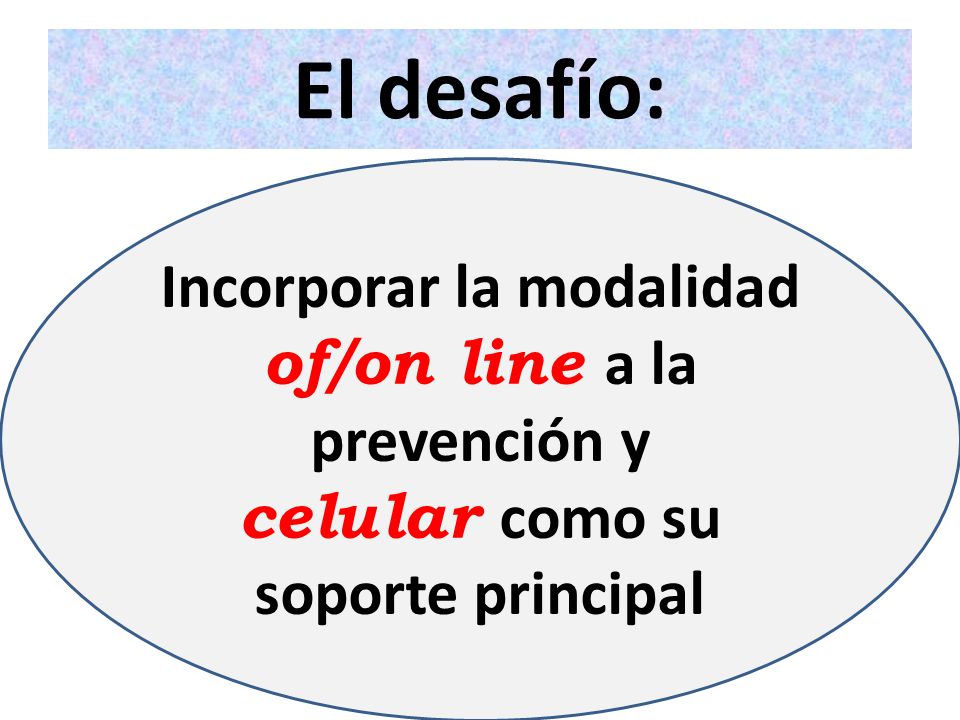 El desafío:

Incorporar la modalidad of/on line a la prevención y celular como su soporte principal